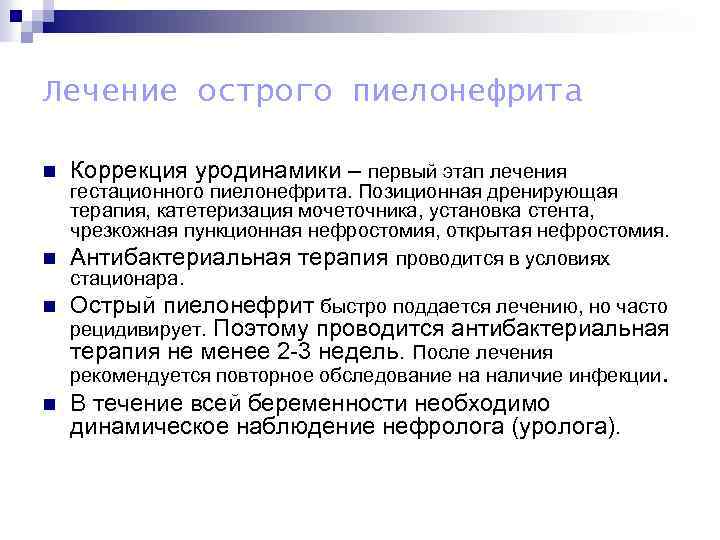 Лечение острого пиелонефрита

Коррекция уродинамики – первый этап лечения гестационного пиелонефрита. Позиционная дренирующая терапия, катетеризация мочеточника, установка стента, чрезкожная пункционная нефростомия, открытая нефростомия.

Антибактериальная терапия проводится в условиях стационара.

Острый пиелонефрит быстро поддается лечению, но часто рецидивирует. Поэтому проводится антибактериальная терапия не менее 2-3 недель. После лечения рекомендуется повторное обследование на наличие инфекции.

В течение всей беременности необходимо динамическое наблюдение нефролога (уролога).